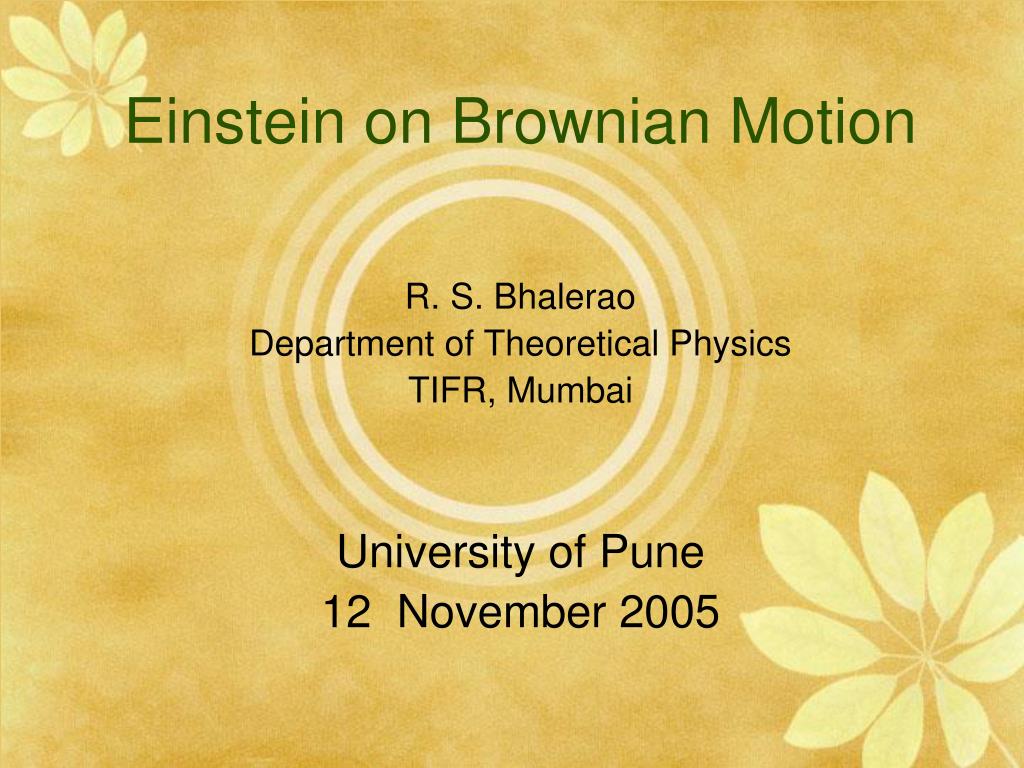 Einstein on Brownian Motion

R. S. Bhalerao
Department of Theoretical Physics
TIFR, Mumbai

University of Pune
12 November 2005